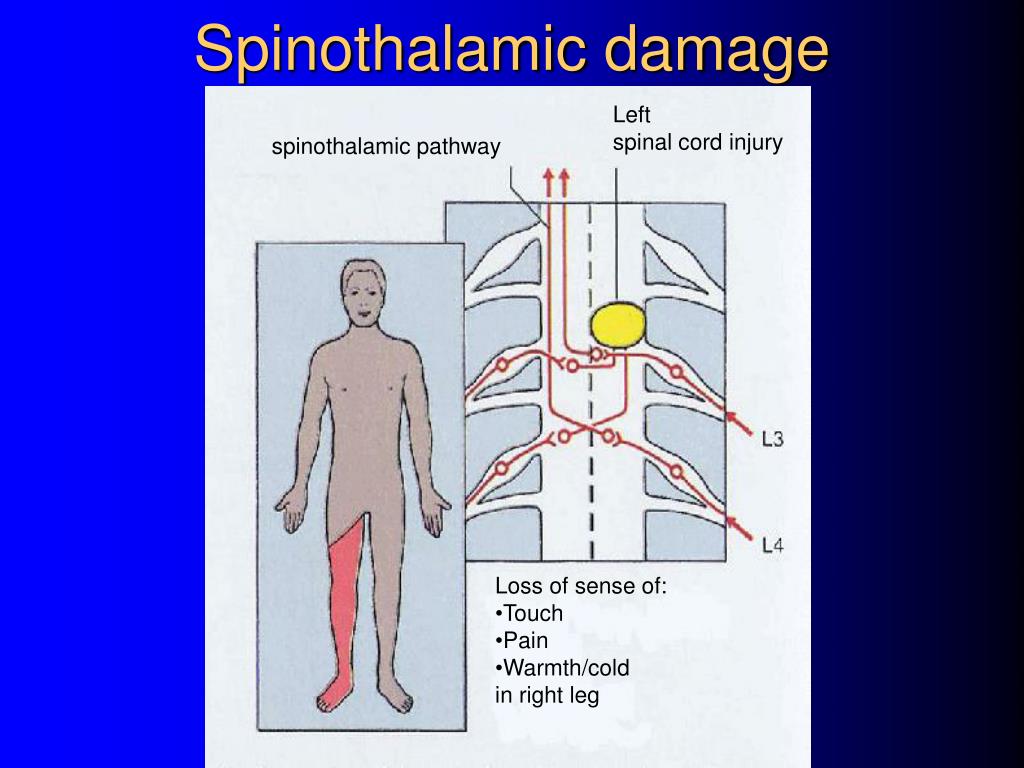 Spinothalamic damage

spinothalamic pathway

Left
spinal cord injury

L3

L4

Loss of sense of:
•Touch
•Pain
•Warmth/cold
in right leg